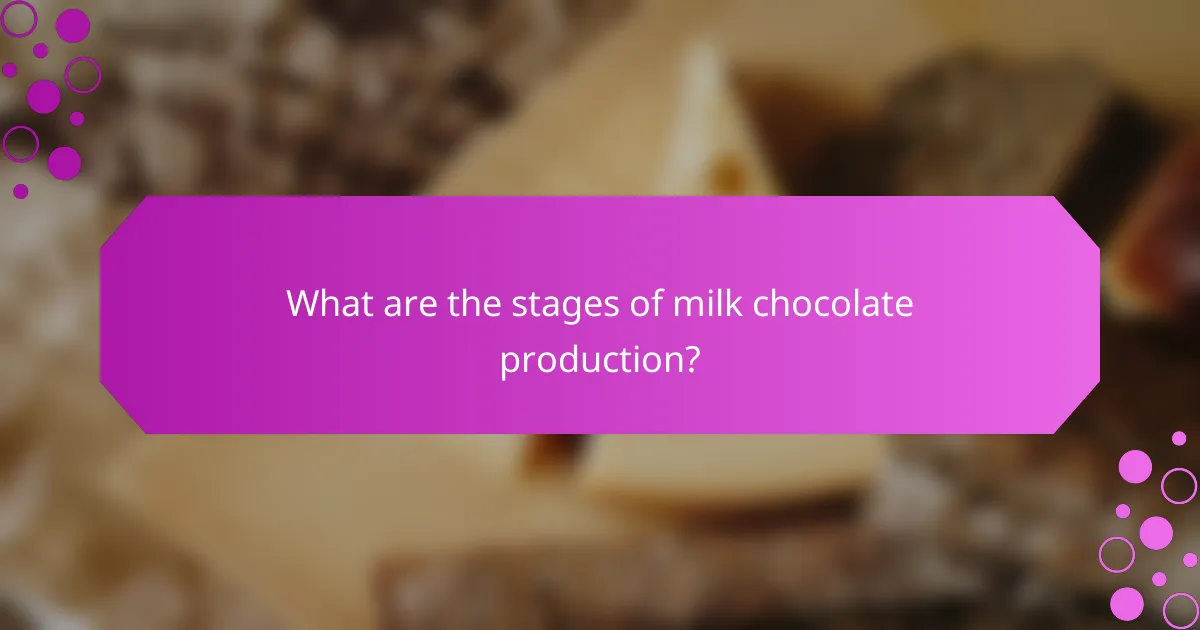 What are the stages of milk chocolate production?